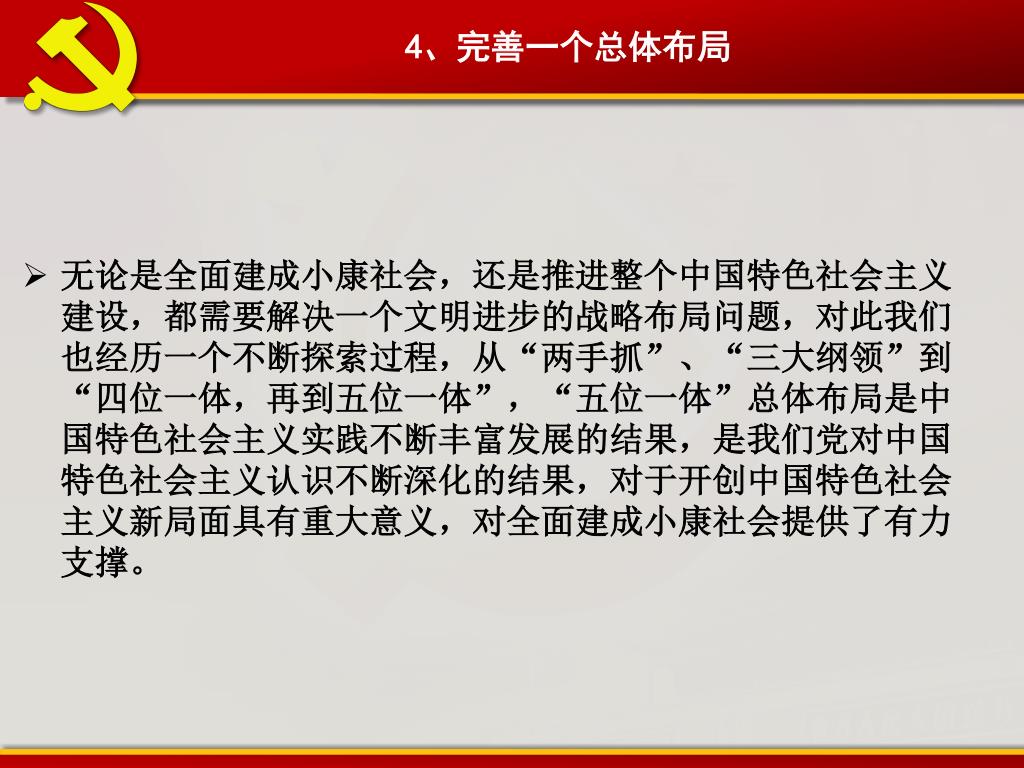 4、完善一个总体布局

➢ 无论是全面建成小康社会，还是推进整个中国特色社会主义建设，都需要解决一个文明进步的战略布局问题，对此我们也经历一个不断探索过程，从“两手抓”、“三大纲领”到“四位一体，再到五位一体”，“五位一体”总体布局是中国特色社会主义实践不断丰富发展的结果，是我们党对中国特色社会主义认识不断深化的结果，对于开创中国特色社会主义新局面具有重大意义，对全面建成小康社会提供了有力支撑。